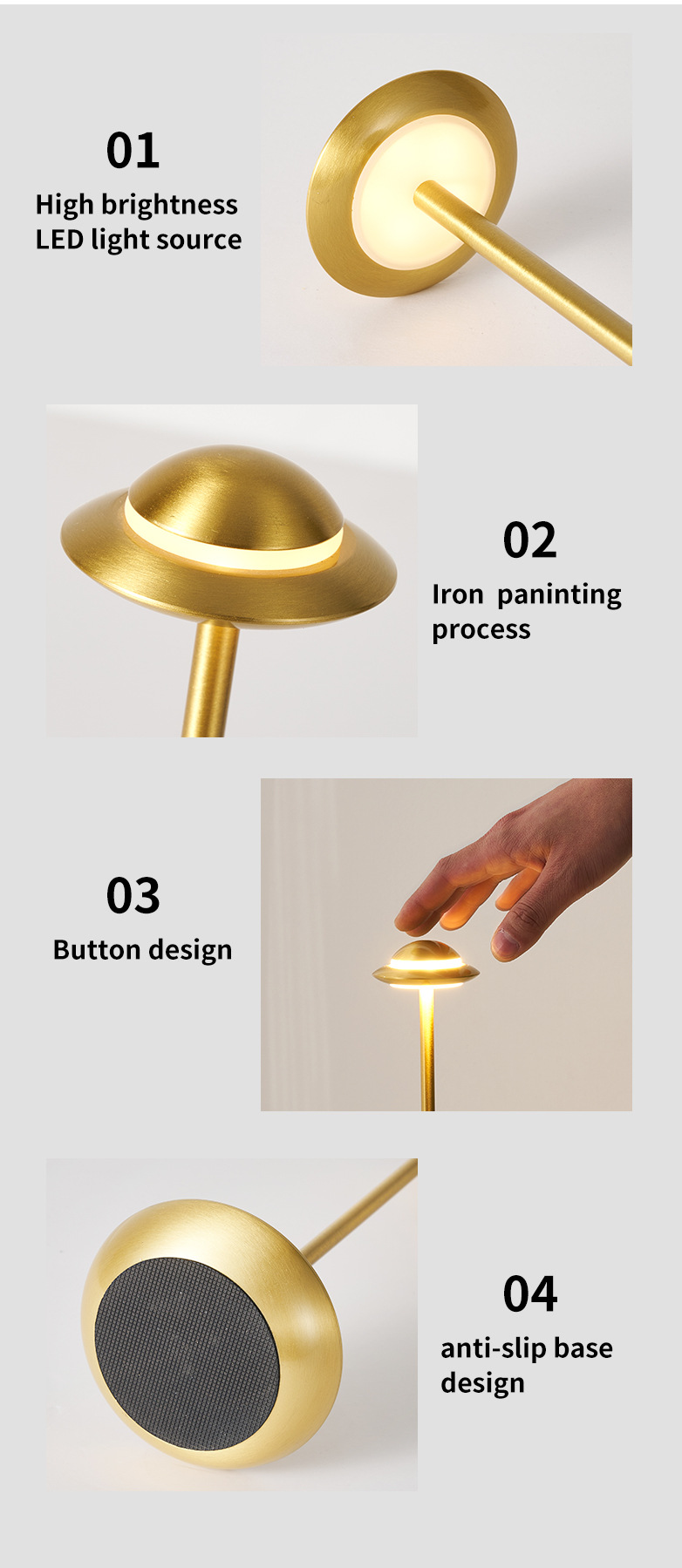 01
High brightness LED light source

02
Iron paninting process

03
Button design

04
anti-slip base design